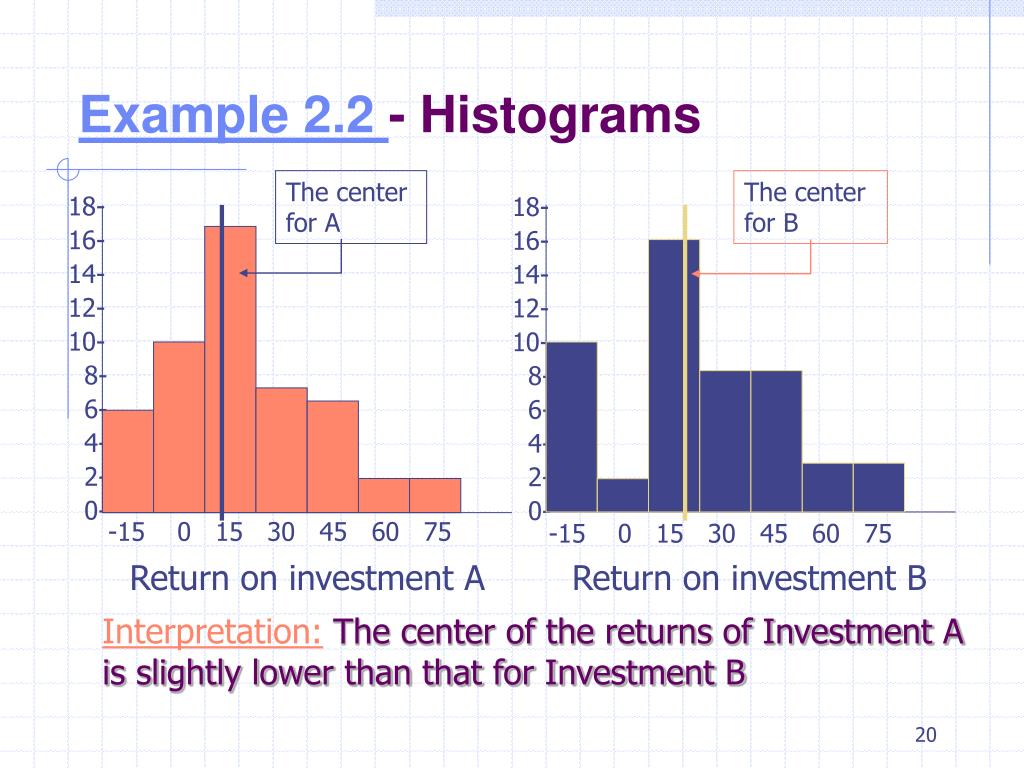 Example 2.2 - Histograms

The center for A

18
16
14
12
10
8
6
4
2
0

-15 0 15 30 45 60 75

Return on investment A

The center for B

18
16
14
12
10
8
6
4
2
0

-15 0 15 30 45 60 75

Return on investment B

Interpretation: The center of the returns of Investment A is slightly lower than that for Investment B

20